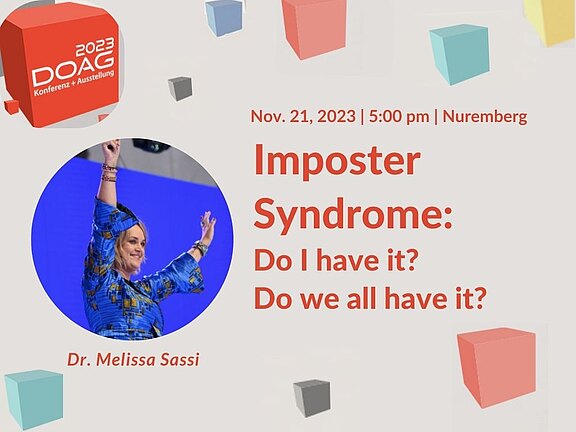 2023
DOAG
Konferenz + Ausstellung

Nov. 21, 2023 | 5:00 pm | Nuremberg

Imposter Syndrome:
Do I have it?
Do we all have it?

Dr. Melissa Sassi